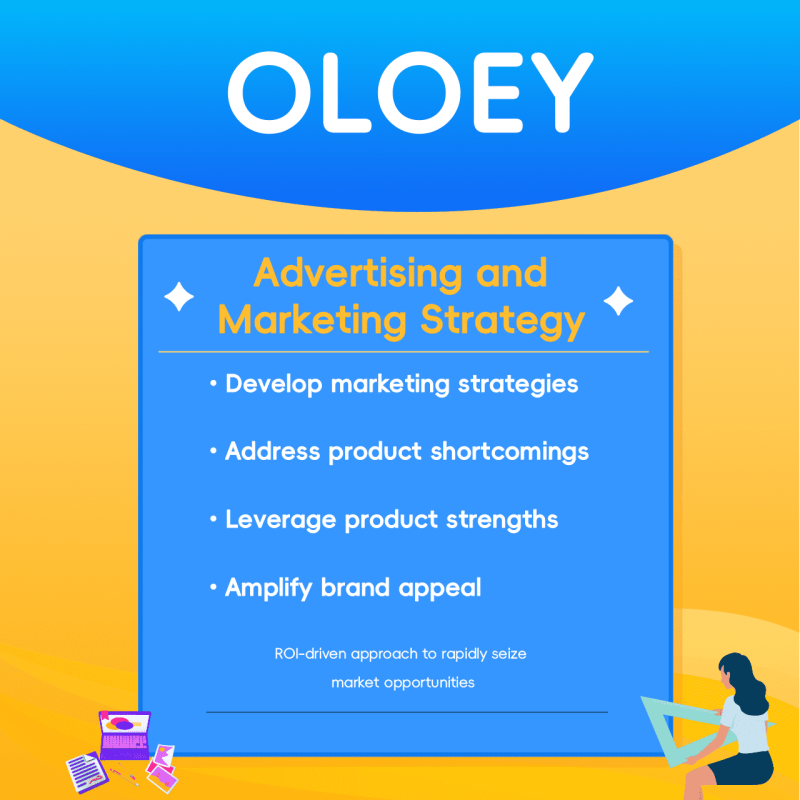 OLOEY

Advertising and Marketing Strategy

• Develop marketing strategies

• Address product shortcomings

• Leverage product strengths

• Amplify brand appeal

ROI-driven approach to rapidly seize market opportunities